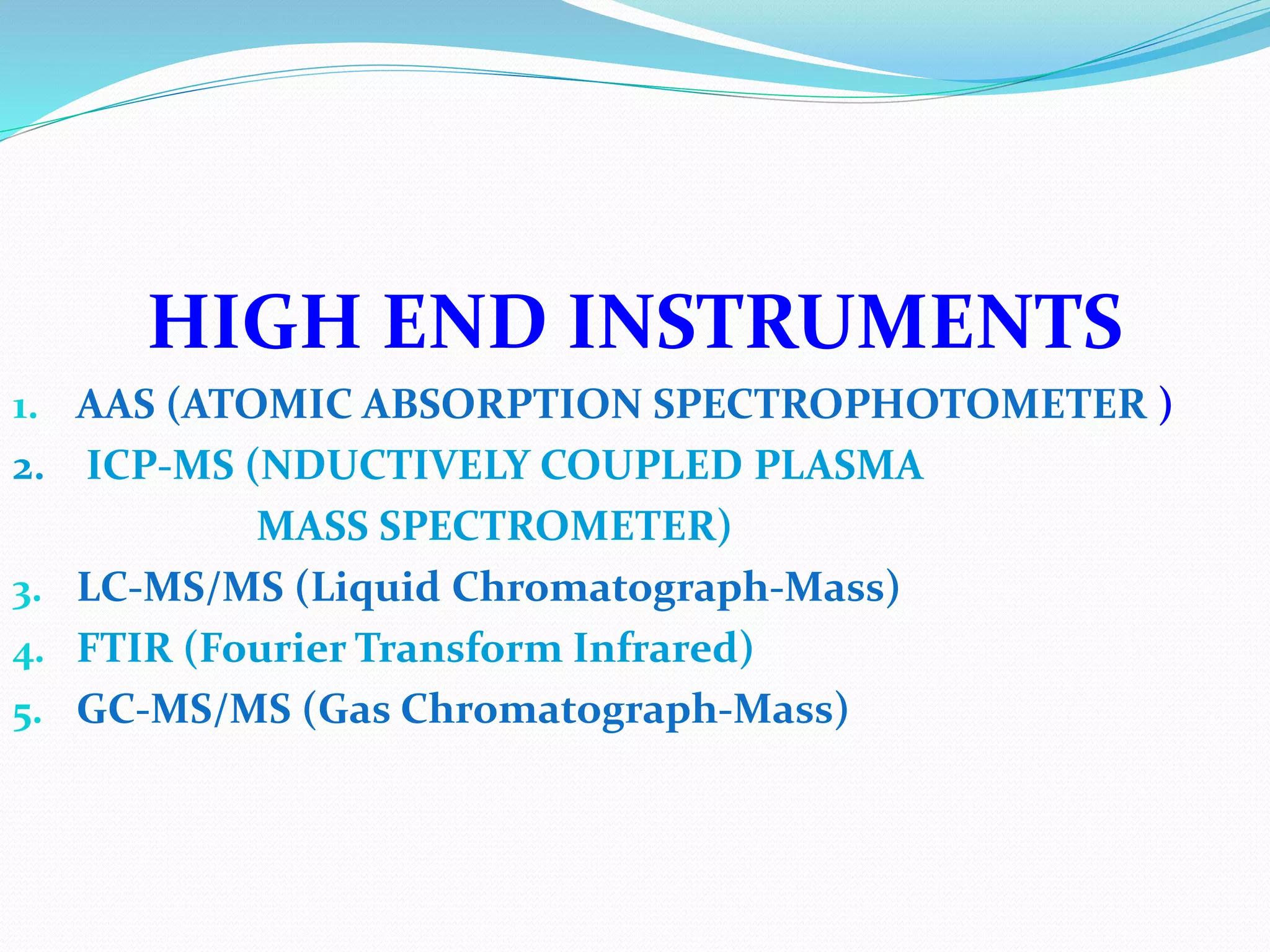 HIGH END INSTRUMENTS

1. AAS (ATOMIC ABSORPTION SPECTROPHOTOMETER )
2. ICP-MS (NDUCTIVELY COUPLED PLASMA MASS SPECTROMETER)
3. LC-MS/MS (Liquid Chromatograph-Mass)
4. FTIR (Fourier Transform Infrared)
5. GC-MS/MS (Gas Chromatograph-Mass)